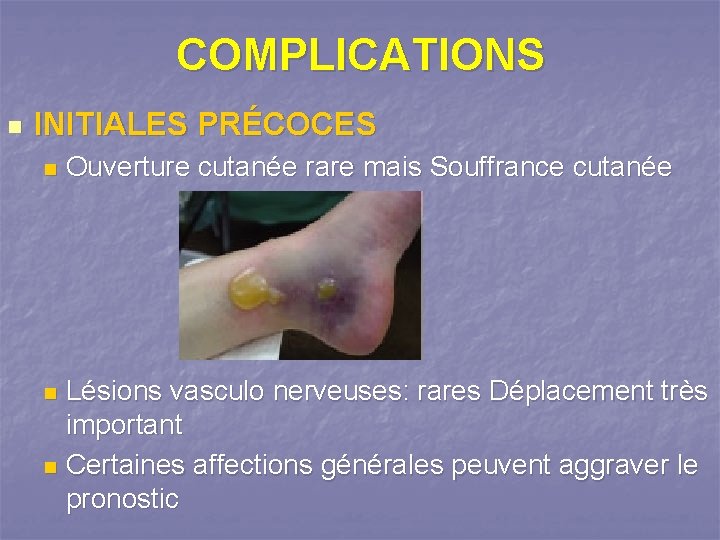 COMPLICATIONS

INITIALES PRÉCOCES

Ouverture cutanée rare mais Souffrance cutanée

Lésions vasculo nerveuses: rares Déplacement très important

Certaines affections générales peuvent aggraver le pronostic